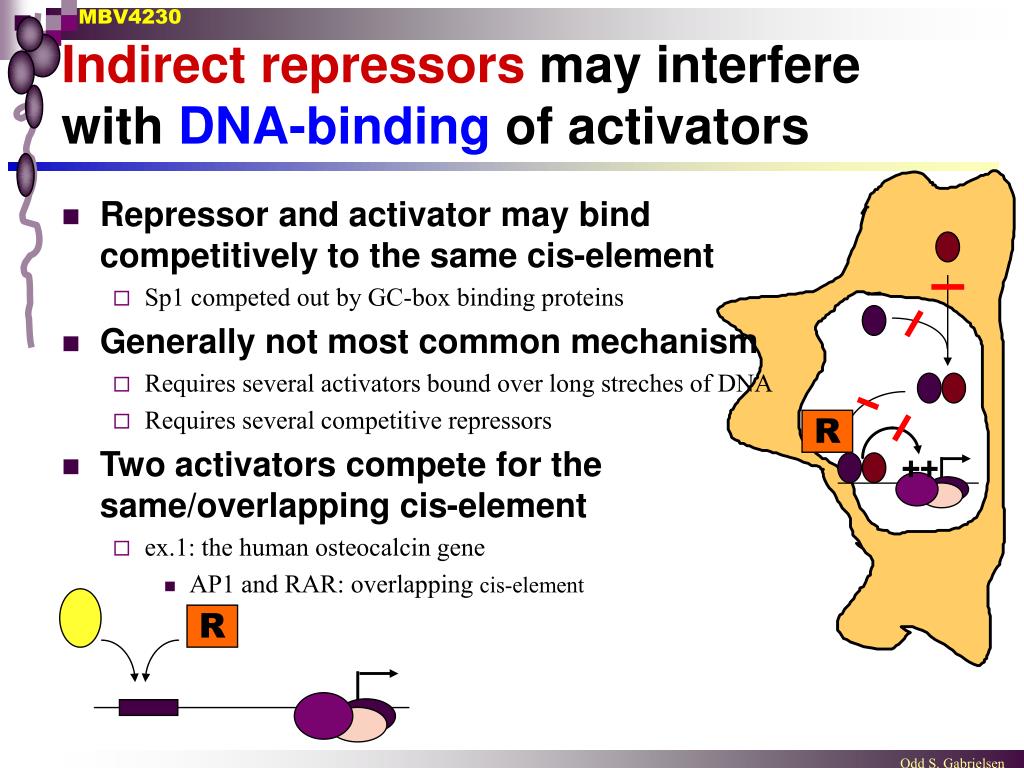 MBV4230

Indirect repressors may interfere with DNA-binding of activators

Repressor and activator may bind competitively to the same cis-element

Sp1 competed out by GC-box binding proteins

Generally not most common mechanism

Requires several activators bound over long streches of DNA

Requires several competitive repressors

Two activators compete for the same/overlapping cis-element

ex.1: the human osteocalcin gene

AP1 and RAR: overlapping cis-element

R

R

++

Odd S. Gabrielsen